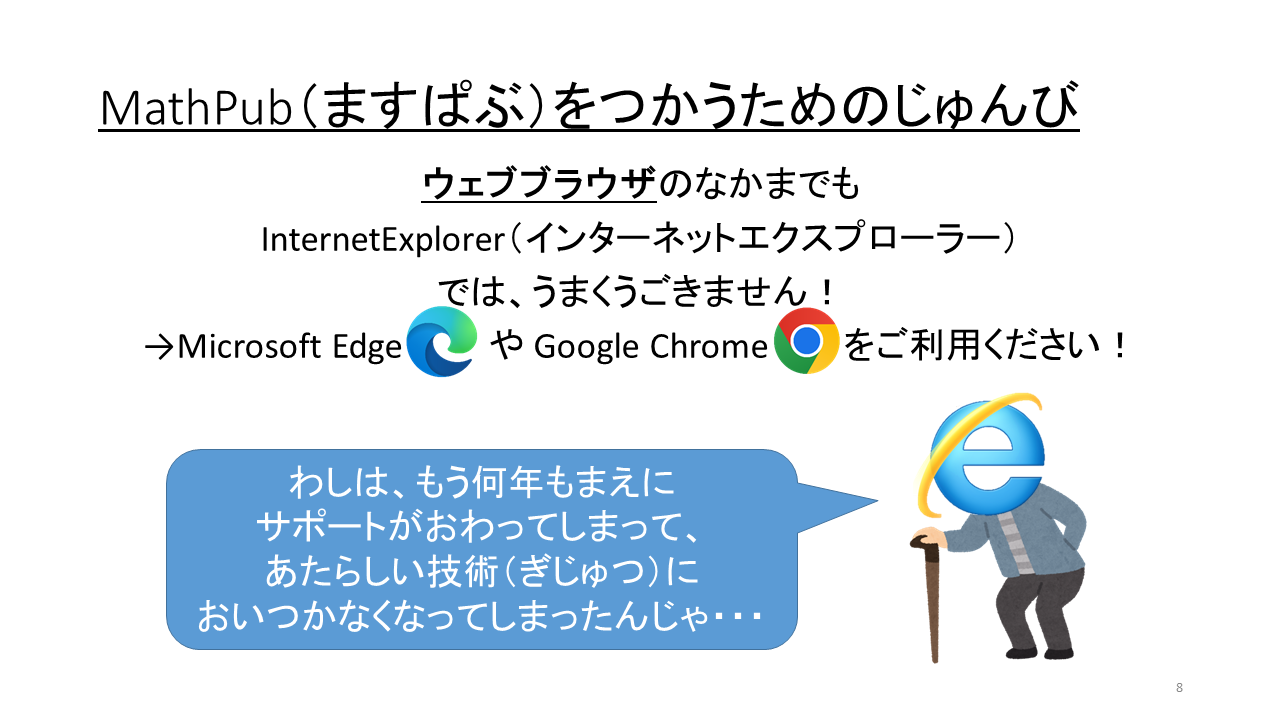 MathPub（ますぱぶ）をつかうためのじゅんび

ウェブブラウザのなかまでも
InternetExplorer（インターネットエクスプローラー）
では、うまくうごきません！
→Microsoft Edge や Google Chrome をご利用ください！

わしは、もう何年もまえに
サポートがおわってしまって、
あたらしい技術（ぎじゅつ）に
おいつかなくなってしまったんじゃ・・・

8